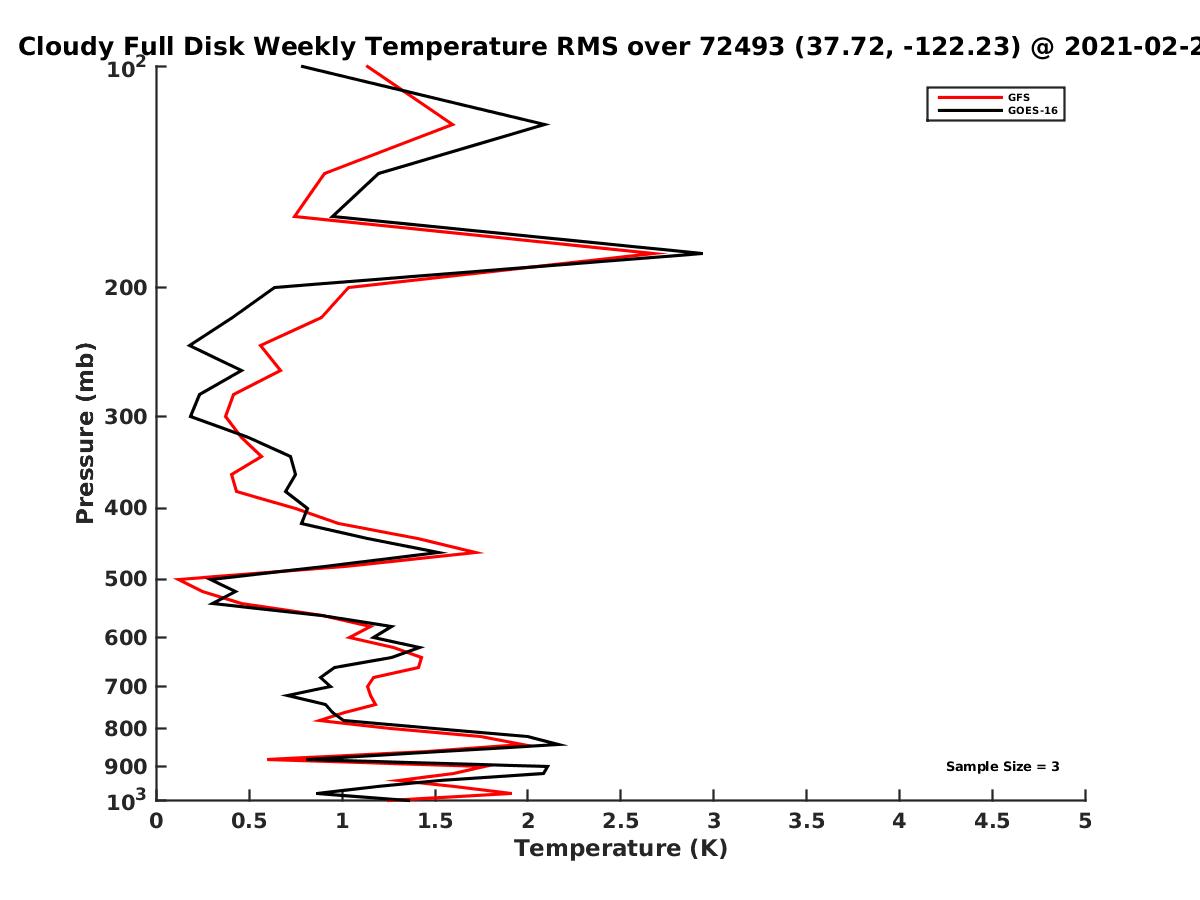 Cloudy Full Disk Weekly Temperature RMS over 72493 (37.72, -122.23) @ 2021-02-2

GFS
GOES-16

Pressure (mb)

$10^2$
200
300
400
500
600
700
800
900
$10^3$

Sample Size = 3

0
0.5
1
1.5
2
2.5
3
3.5
4
4.5
5

Temperature (K)